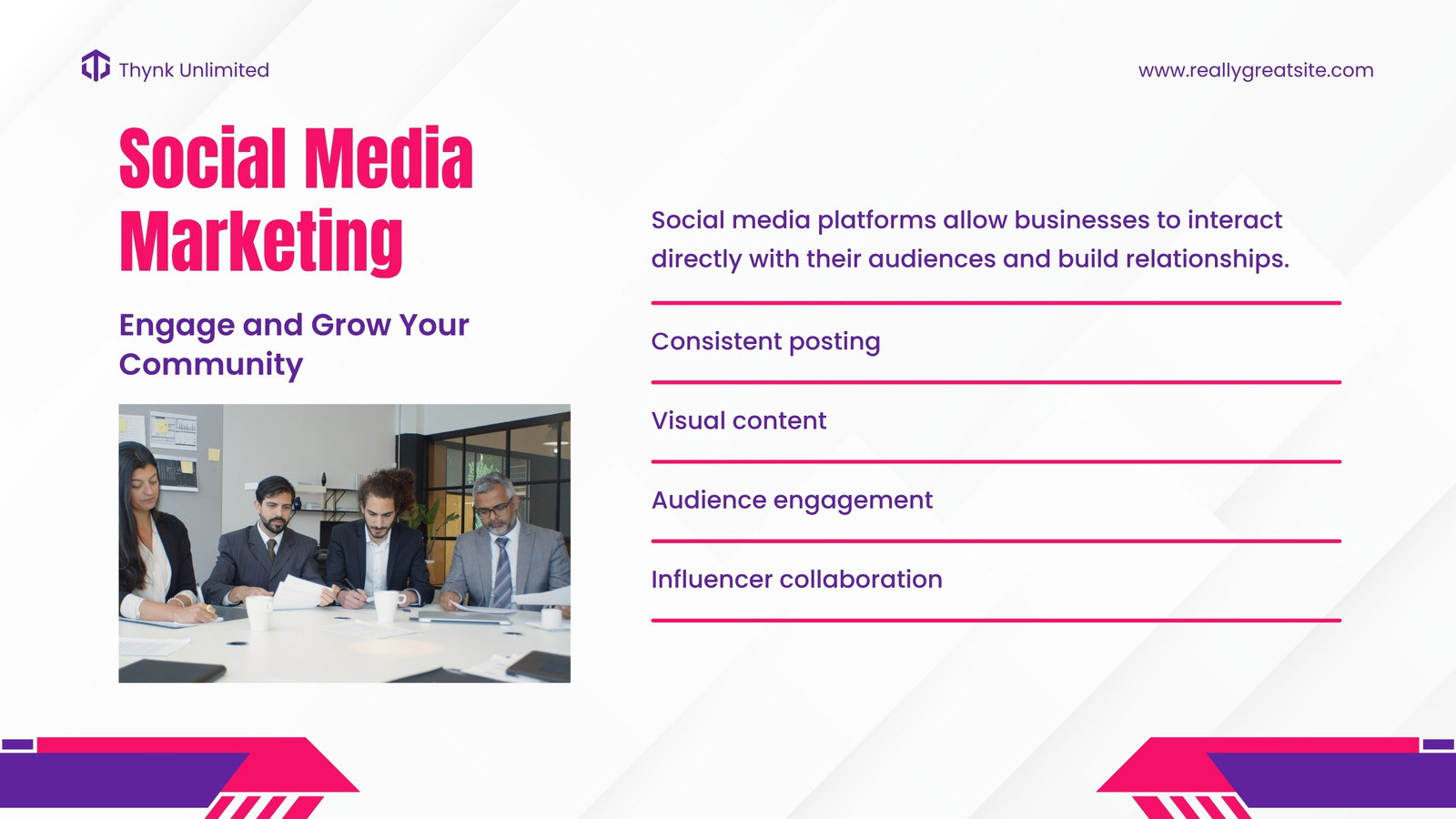 Thynk Unlimited

www.reallygreatsite.com

Social Media Marketing

Engage and Grow Your Community

Social media platforms allow businesses to interact directly with their audiences and build relationships.

Consistent posting

Visual content

Audience engagement

Influencer collaboration